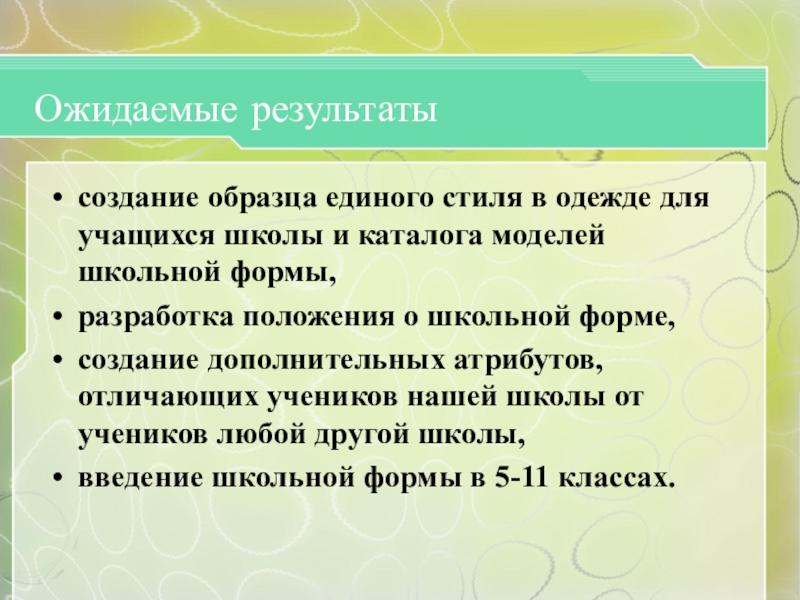 Ожидаемые результаты

• создание образца единого стиля в одежде для учащихся школы и каталога моделей школьной формы,
• разработка положения о школьной форме,
• создание дополнительных атрибутов, отличающих учеников нашей школы от учеников любой другой школы,
• введение школьной формы в 5-11 классах.